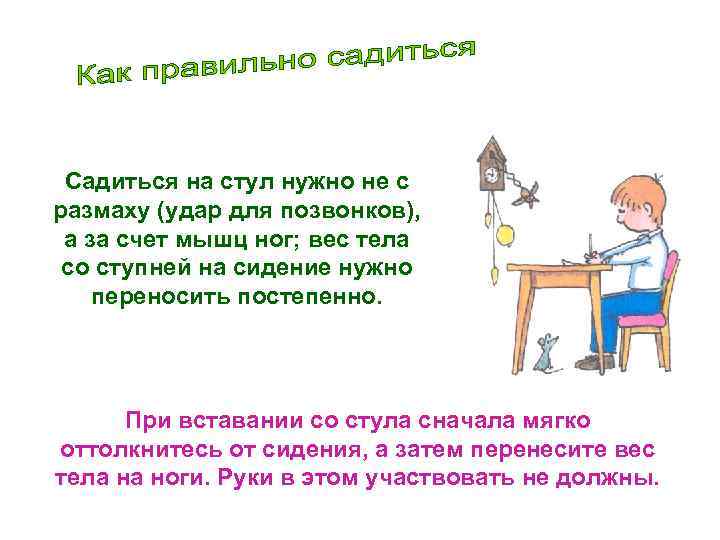 Как правильно садиться

Садиться на стул нужно не с размаху (удар для позвонков), а за счет мышц ног; вес тела со ступней на сидение нужно переносить постепенно.

При вставании со стула сначала мягко оттолкнитесь от сидения, а затем перенесите вес тела на ноги. Руки в этом участвовать не должны.